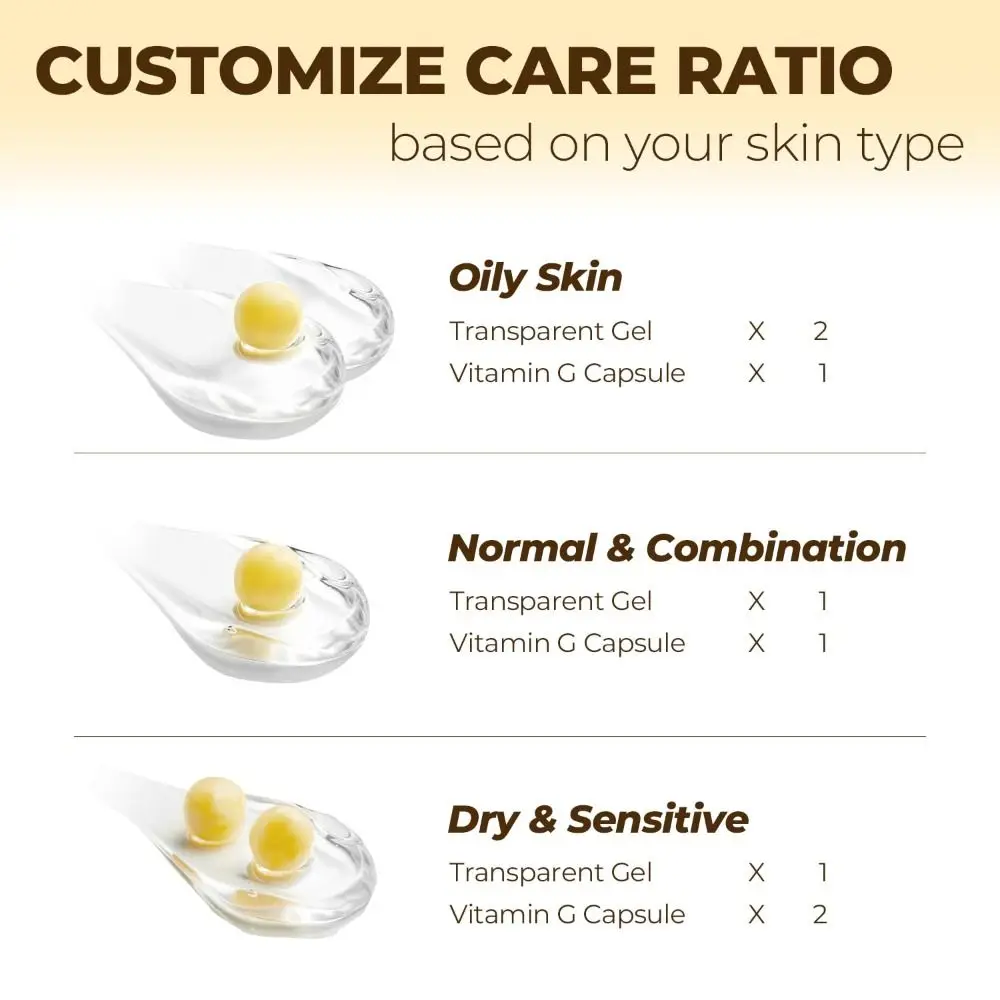 CUSTOMIZE CARE RATIO
based on your skin type

Oily Skin
Transparent Gel X 2
Vitamin G Capsule X 1

Normal & Combination
Transparent Gel X 1
Vitamin G Capsule X 1

Dry & Sensitive
Transparent Gel X 1
Vitamin G Capsule X 2